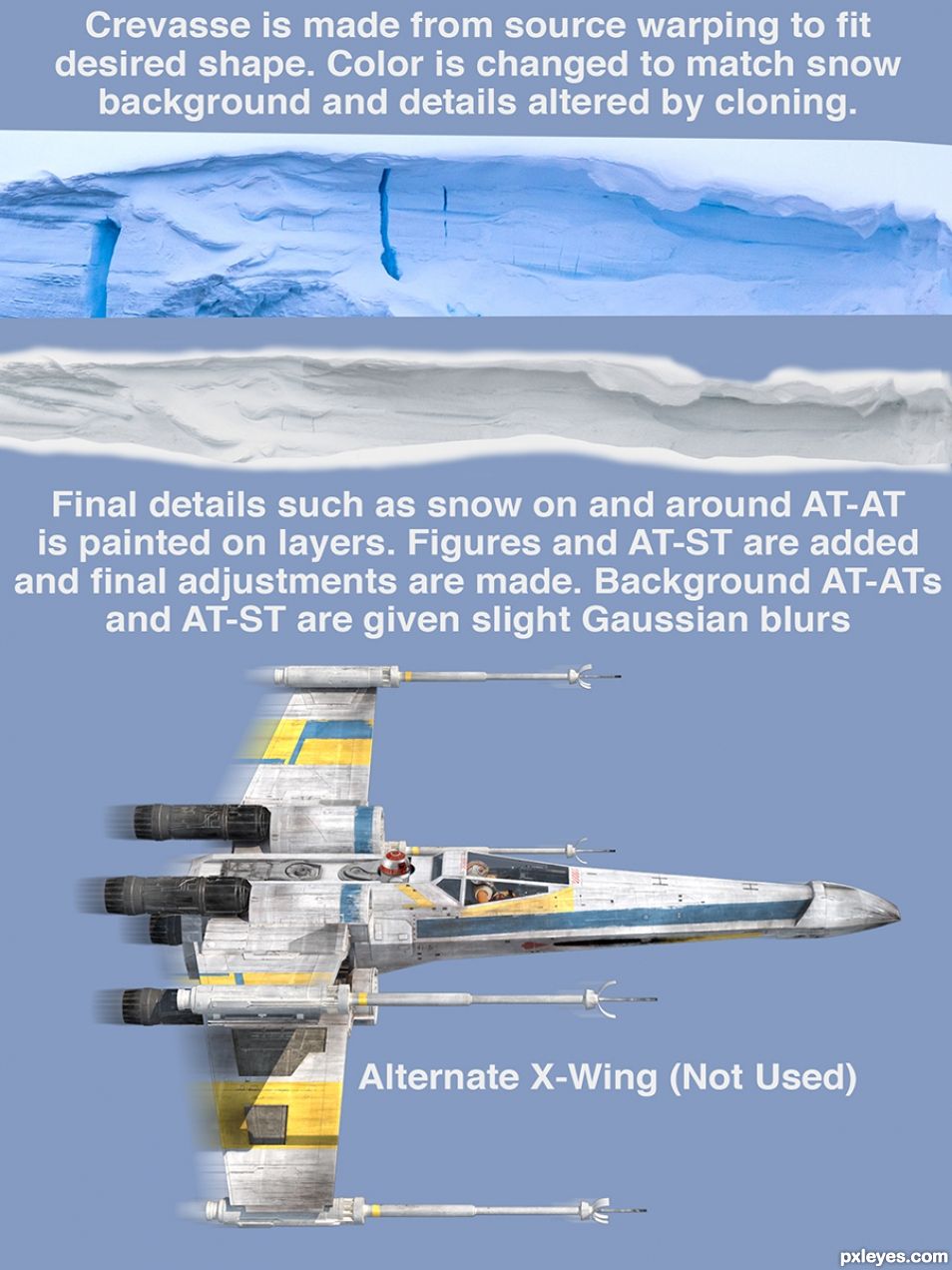 Crevasse is made from source warping to fit desired shape. Color is changed to match snow background and details altered by cloning.

Final details such as snow on and around AT-AT is painted on layers. Figures and AT-ST are added and final adjustments are made. Background AT-ATs and AT-ST are given slight Gaussian blurs

Alternate X-Wing (Not Used)

pxleyes.com